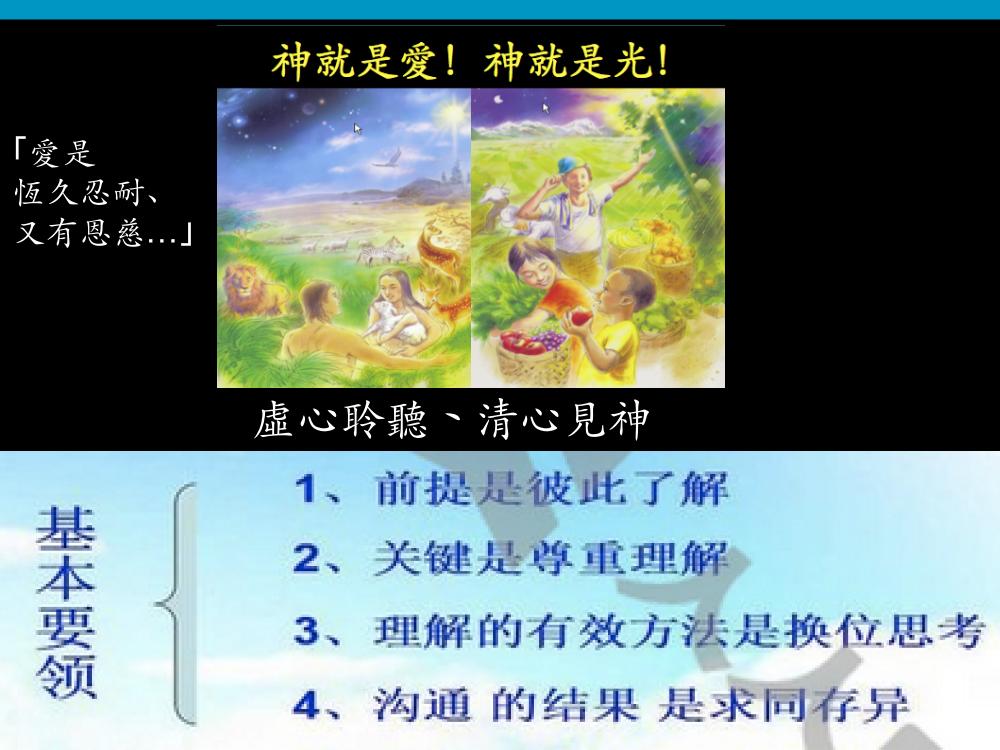 神就是愛！神就是光！

「愛是
恆久忍耐、
又有恩慈…」

虛心聆聽、清心見神

基本要领

1、前提是彼此了解
2、关键是尊重理解
3、理解的有效方法是换位思考
4、沟通 的结果 是求同存异